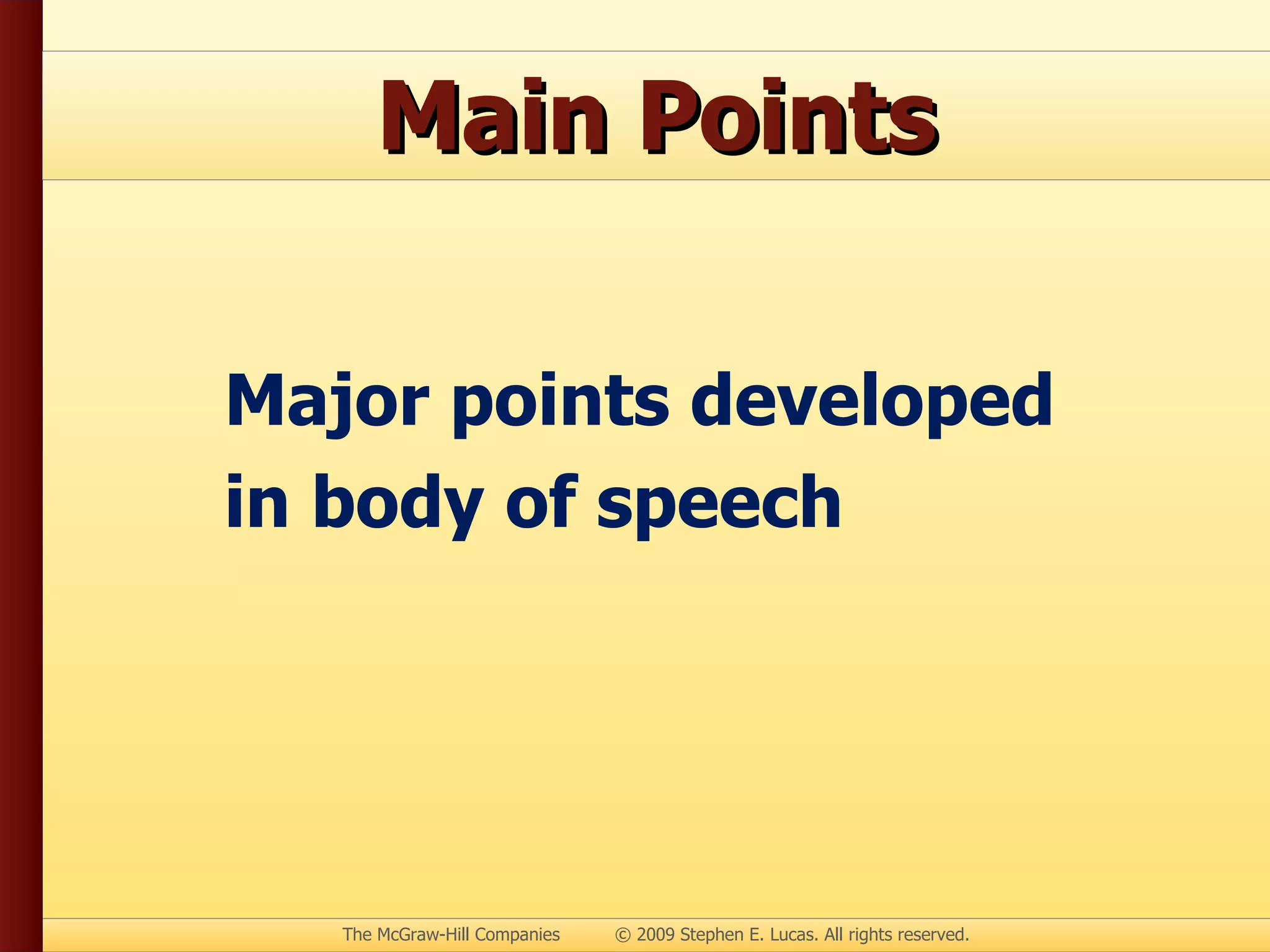 Main Points

Major points developed in body of speech

The McGraw-Hill Companies © 2009 Stephen E. Lucas. All rights reserved.